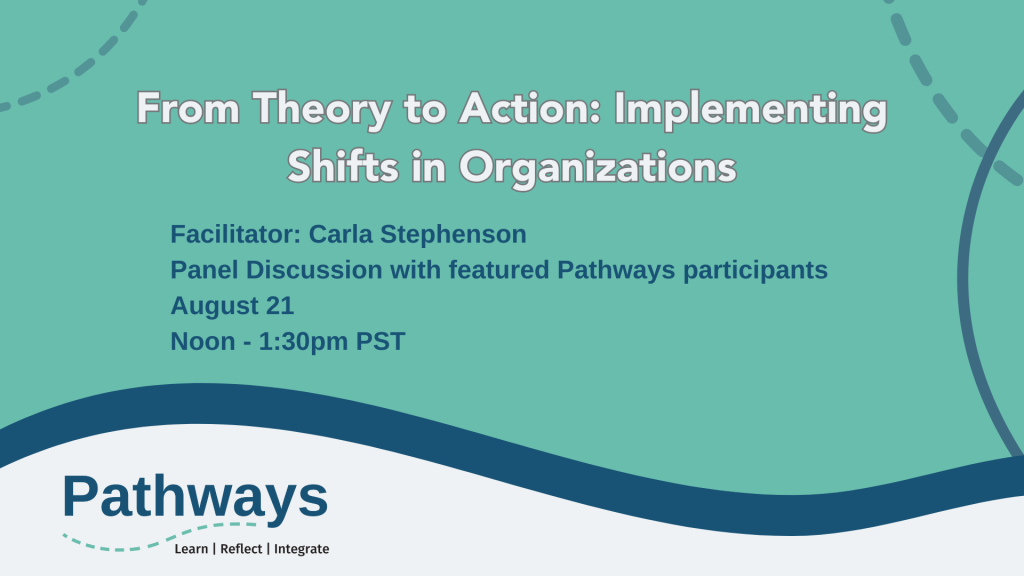 From Theory to Action: Implementing Shifts in Organizations

Facilitator: Carla Stephenson
Panel Discussion with featured Pathways participants
August 21
Noon - 1:30pm PST

Pathways
Learn | Reflect | Integrate